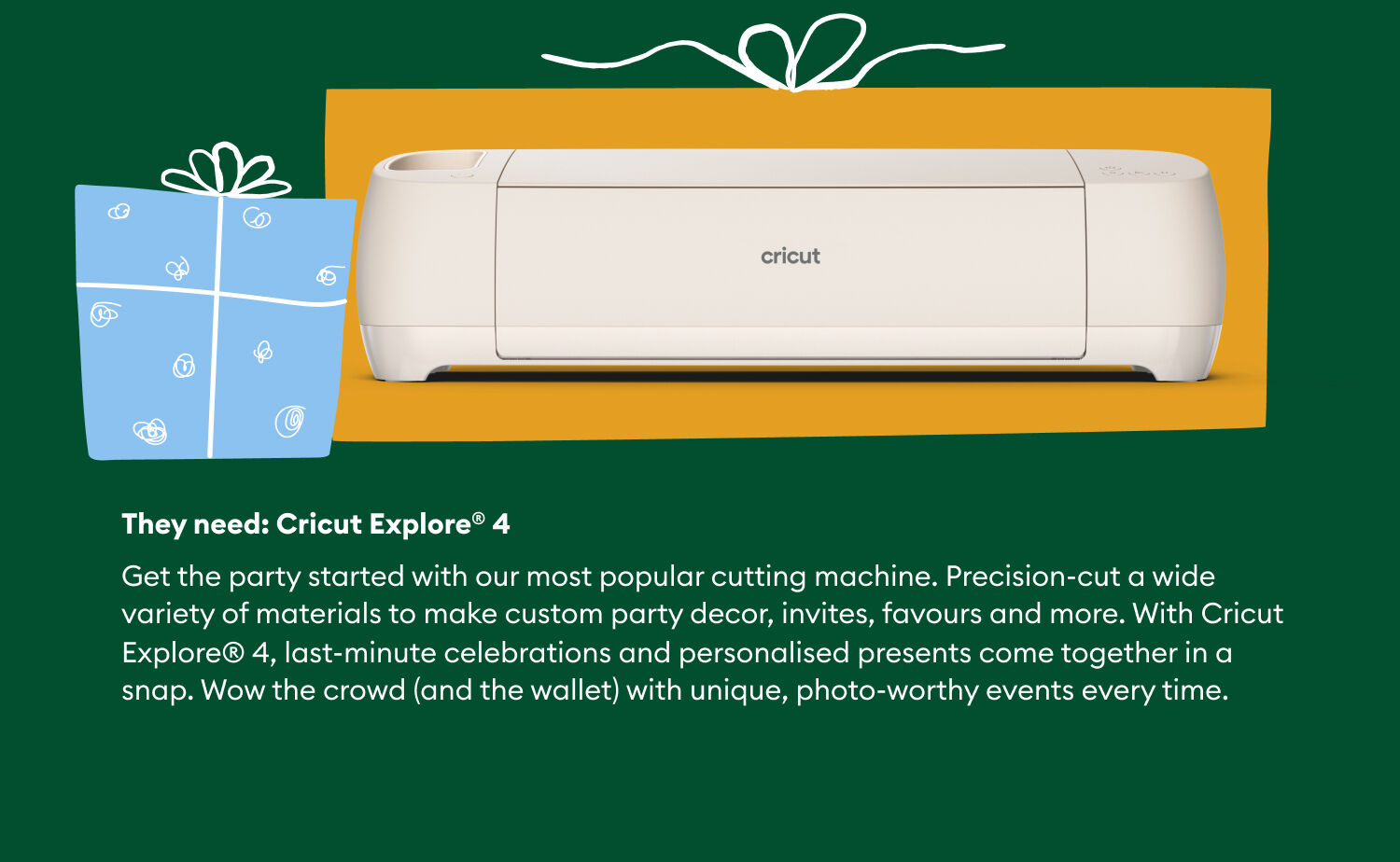 cricut

They need: Cricut Explore® 4

Get the party started with our most popular cutting machine. Precision-cut a wide variety of materials to make custom party decor, invites, favours and more. With Cricut Explore® 4, last-minute celebrations and personalised presents come together in a snap. Wow the crowd (and the wallet) with unique, photo-worthy events every time.